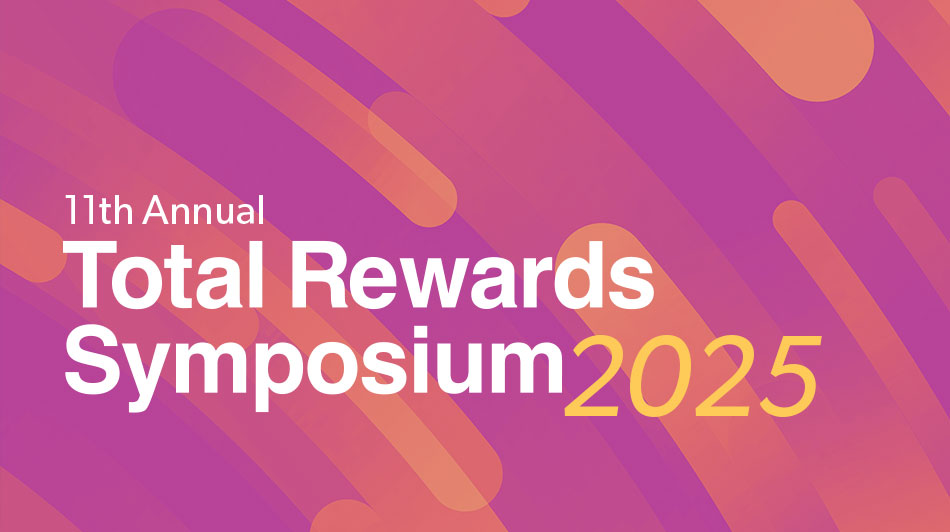 11th Annual
Total Rewards
Symposium 2025